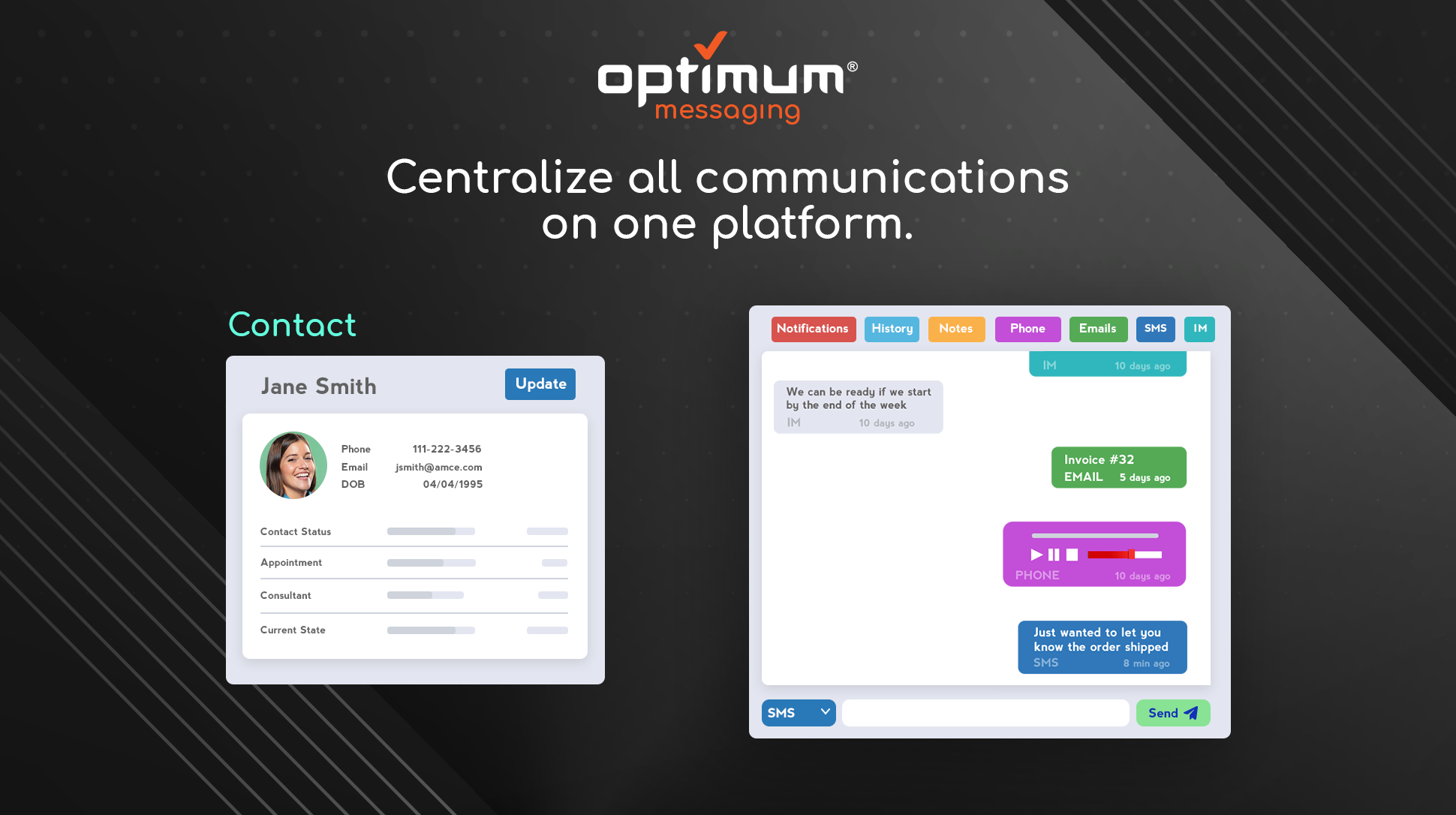 optimum®
messaging

Centralize all communications on one platform.

Contact

Jane Smith
Update

Phone 111-222-3456
Email jsmith@amce.com
DOB 04/04/1995

Contact Status
Appointment
Consultant
Current State

Notifications History Notes Phone Emails SMS IM

IM 10 days ago

We can be ready if we start by the end of the week
IM 10 days ago

Invoice #32
EMAIL 5 days ago

PHONE 10 days ago

Just wanted to let you know the order shipped
SMS 8 min ago

SMS
Send